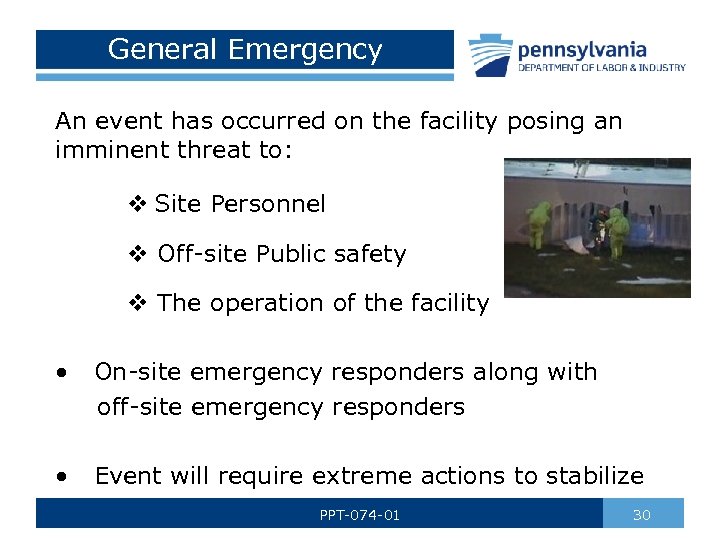 General Emergency

pennsylvania
DEPARTMENT OF LABOR & INDUSTRY

An event has occurred on the facility posing an imminent threat to:

❖ Site Personnel

❖ Off-site Public safety

❖ The operation of the facility

• On-site emergency responders along with off-site emergency responders

• Event will require extreme actions to stabilize

PPT-074-01

30